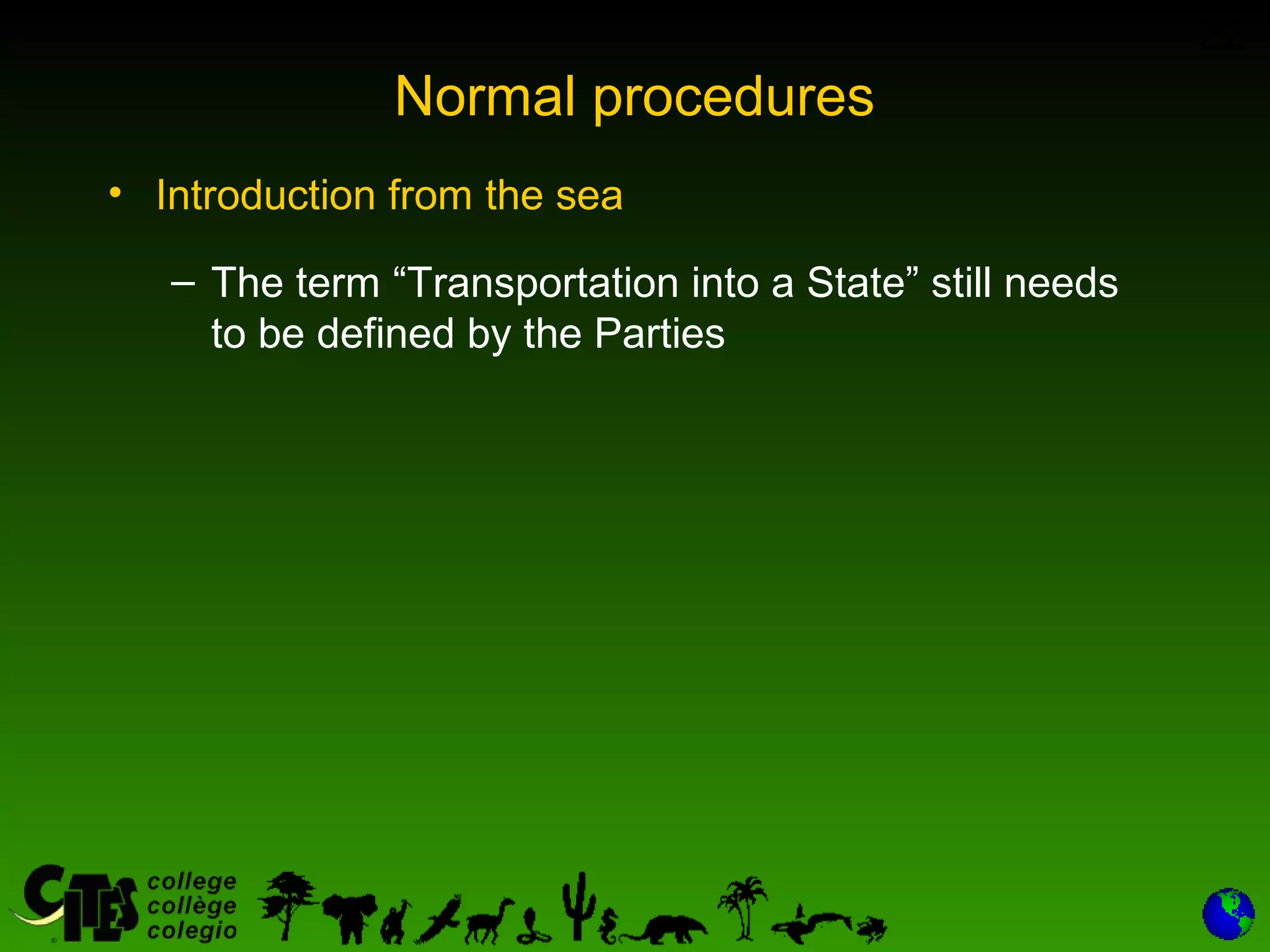 Normal procedures

• Introduction from the sea

– The term “Transportation into a State” still needs to be defined by the Parties

CITES college collège colegio